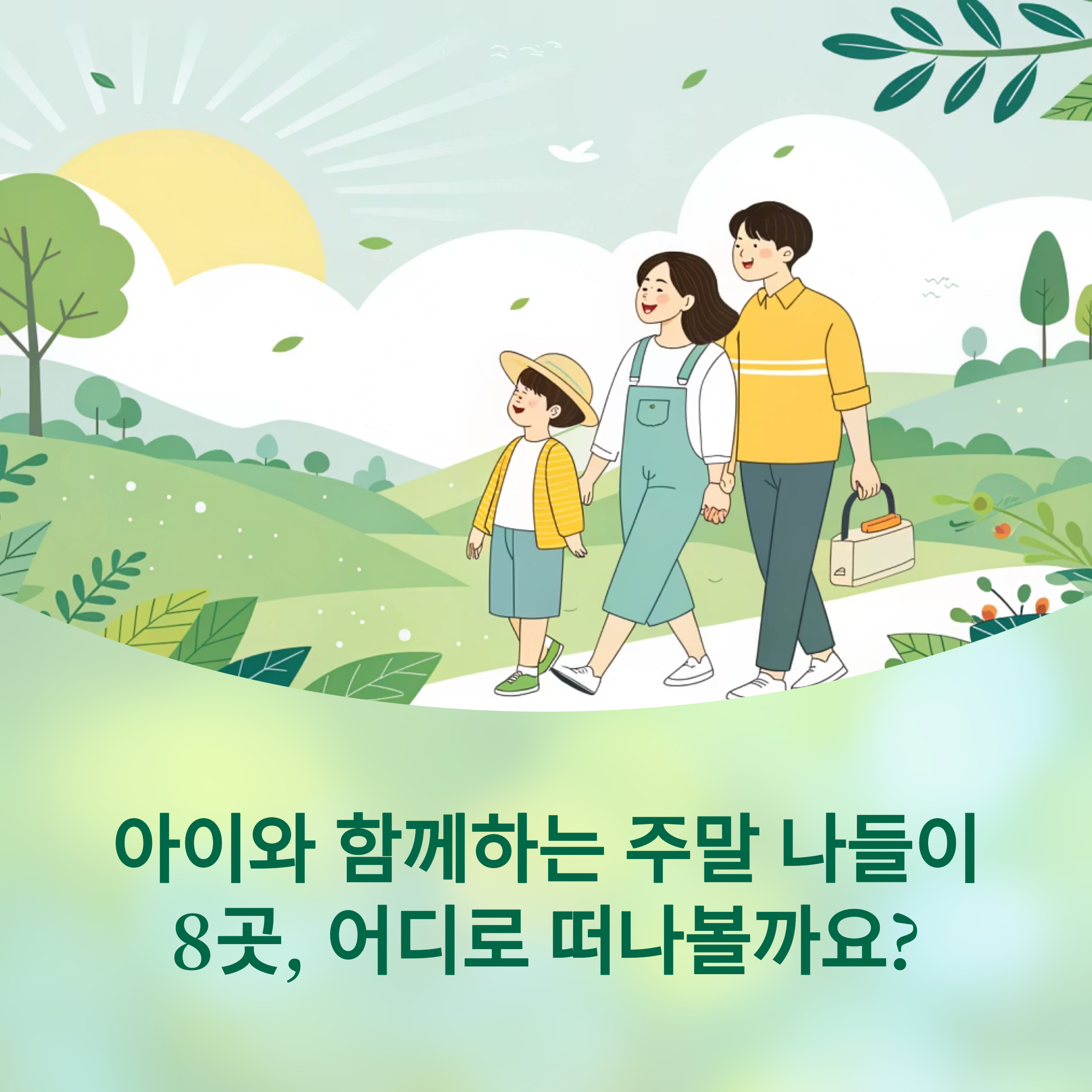 아이와 함께하는 주말 나들이 8곳, 어디로 떠나볼까요?